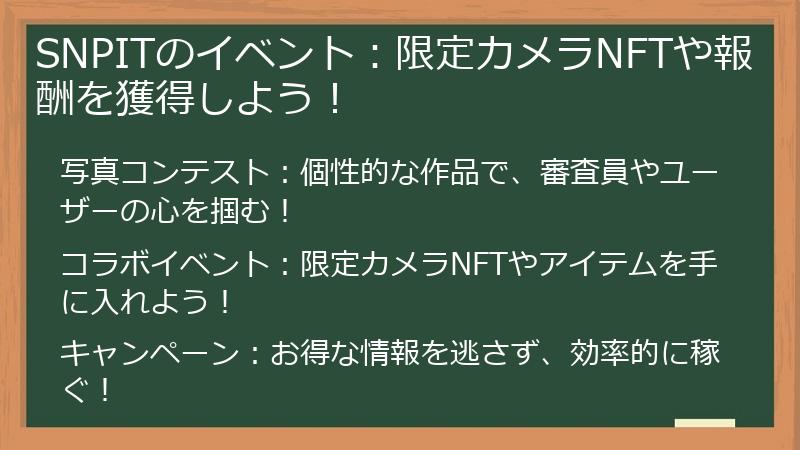 SNPITのイベント：限定カメラNFTや報酬を獲得しよう！

写真コンテスト：個性的な作品で、審査員やユーザーの心を掴む！

コラボイベント：限定カメラNFTやアイテムを手に入れよう！

キャンペーン：お得な情報を逃さず、効率的に稼ぐ！